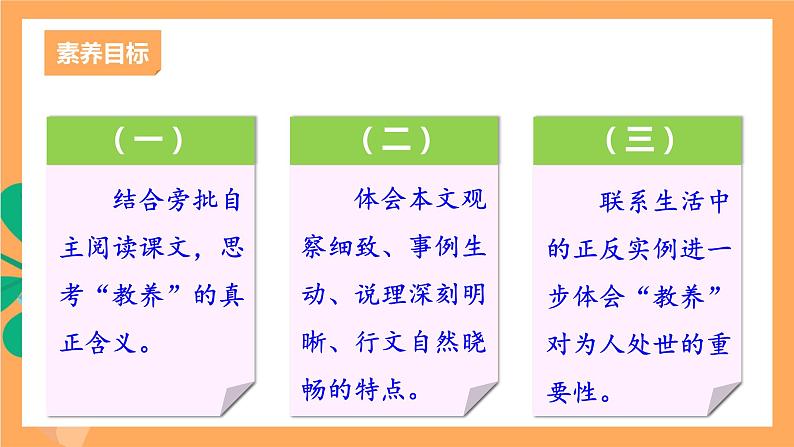 素养目标

（一）

结合旁批自主阅读课文，思考“教养”的真正含义。

（二）

体会本文观察细致、事例生动、说理深刻明晰、行文自然晓畅的特点。

（三）

联系生活中的正反实例进一步体会“教养”对为人处世的重要性。